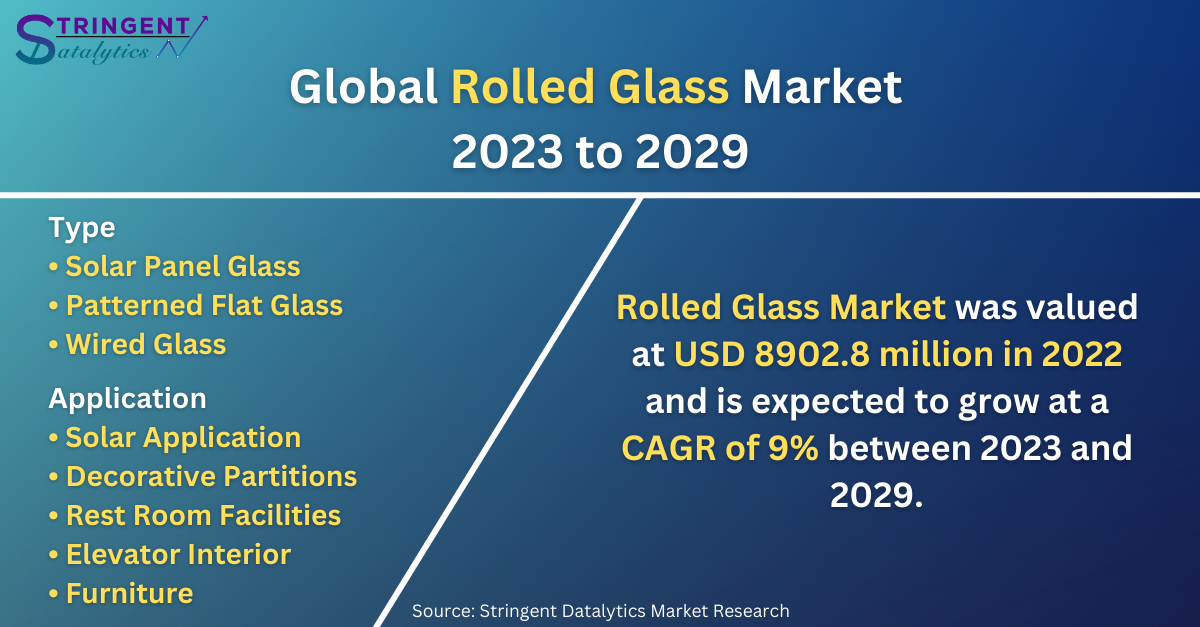 STRINGENT
Datalytics

Global Rolled Glass Market
2023 to 2029

Type
• Solar Panel Glass
• Patterned Flat Glass
• Wired Glass

Application
• Solar Application
• Decorative Partitions
• Rest Room Facilities
• Elevator Interior
• Furniture

Rolled Glass Market was valued at USD 8902.8 million in 2022 and is expected to grow at a CAGR of 9% between 2023 and 2029.

Source: Stringent Datalytics Market Research